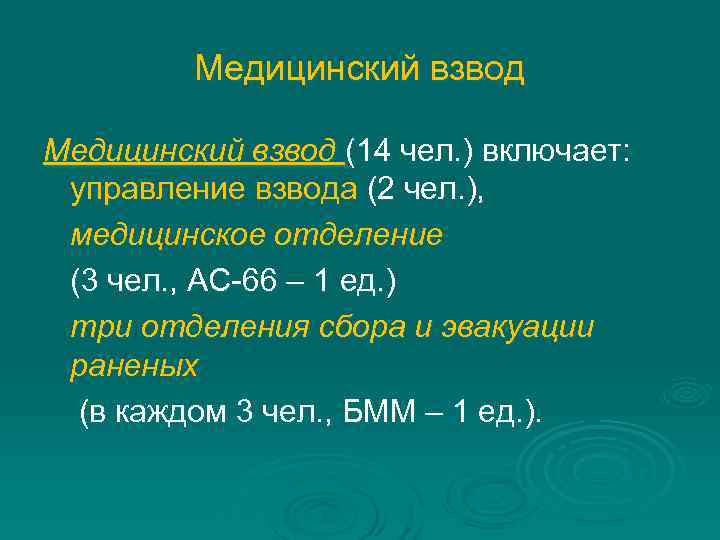 Медицинский взвод

Медицинский взвод (14 чел.) включает: управление взвода (2 чел.),

медицинское отделение

(3 чел., АС-66 – 1 ед.)

три отделения сбора и эвакуации раненых

(в каждом 3 чел., БММ – 1 ед.).